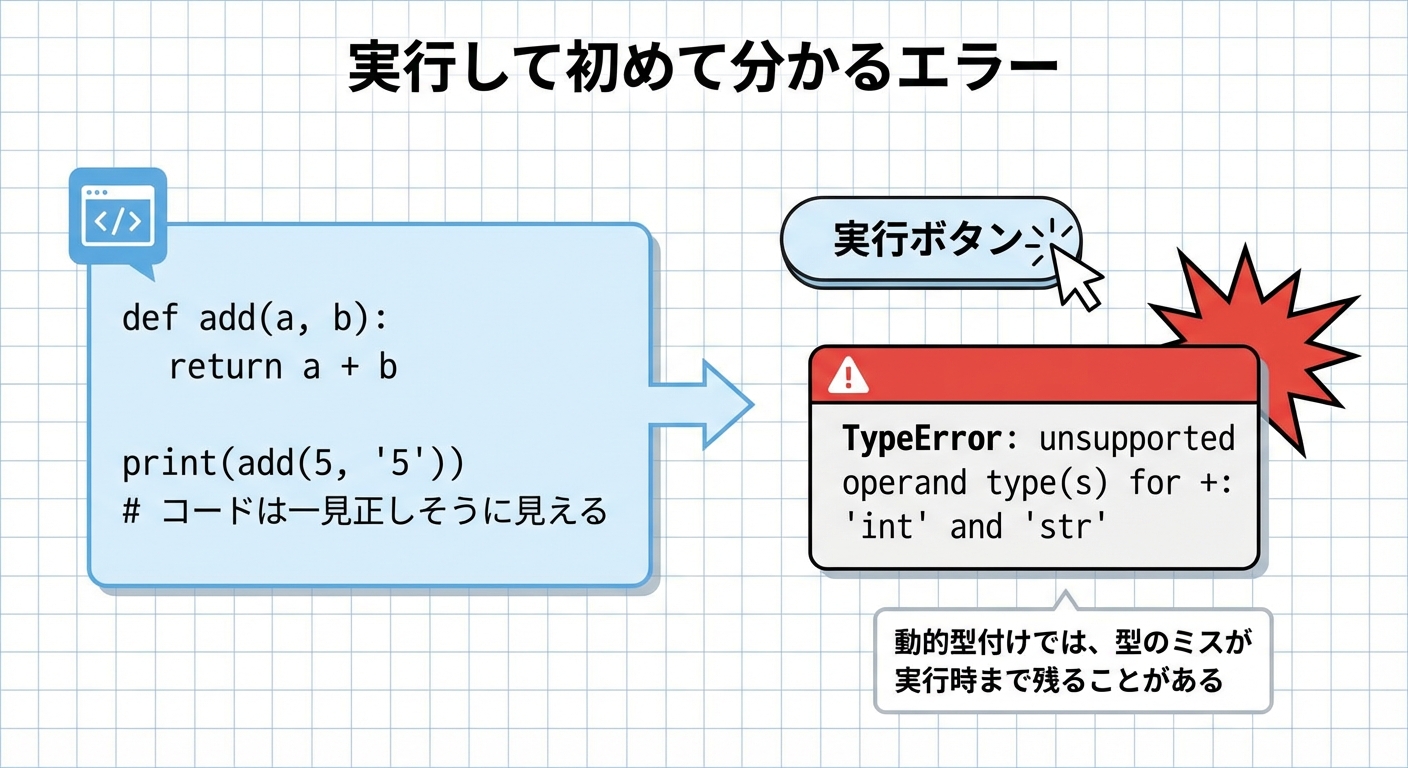 実行して初めて分かるエラー

</>

def add(a, b):
  return a + b

print(add(5, '5'))
# コードは一見正しそうに見える

実行ボタン

TypeError: unsupported operand type(s) for +: 'int' and 'str'

動的型付けでは、型のミスが実行時まで残ることがある